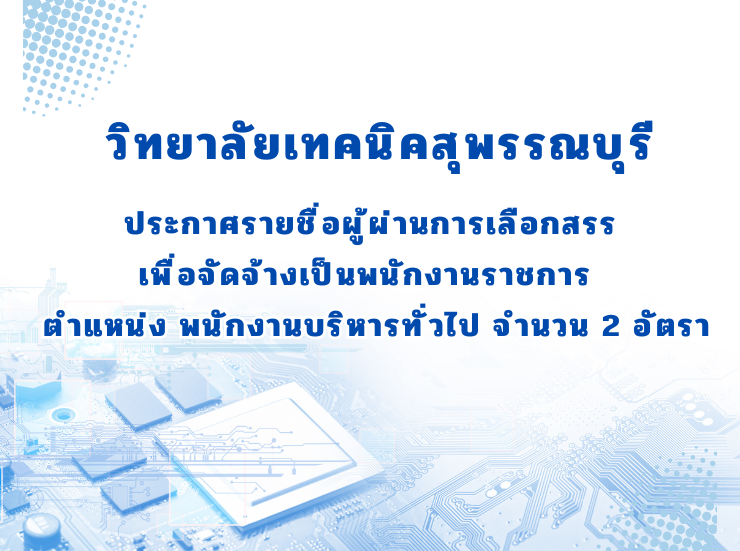 วิทยาลัยเทคนิคสุพรรณบุรี

ประกาศรายชื่อผู้ผ่านการเลือกสรร
เพื่อจัดจ้างเป็นพนักงานราชการ
ตำแหน่ง พนักงานบริหารทั่วไป จำนวน 2 อัตรา